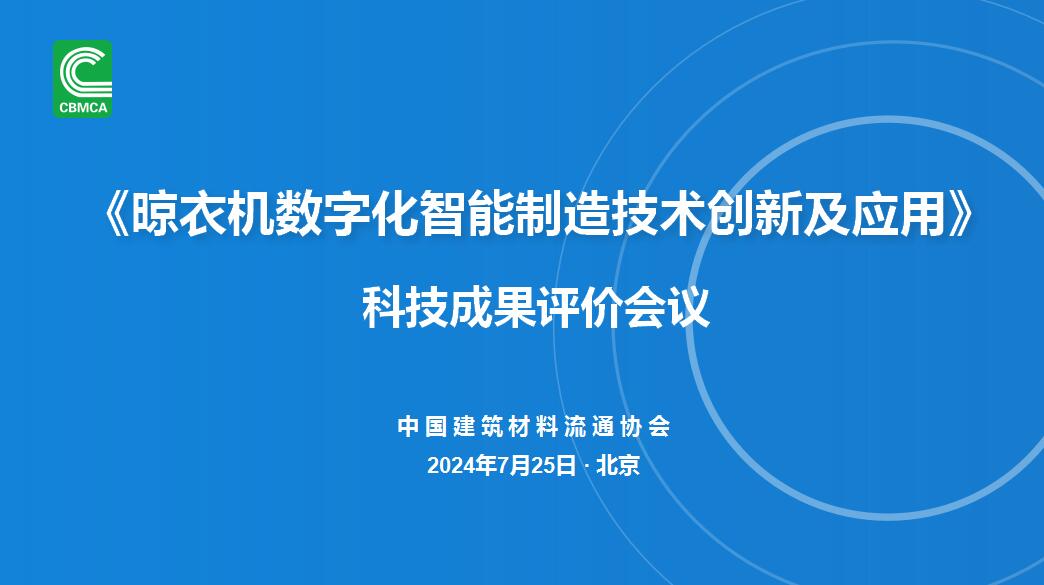 CBMCA

《晾衣机数字化智能制造技术创新及应用》

科技成果评价会议

中国建筑材料流通协会

2024年7月25日 · 北京